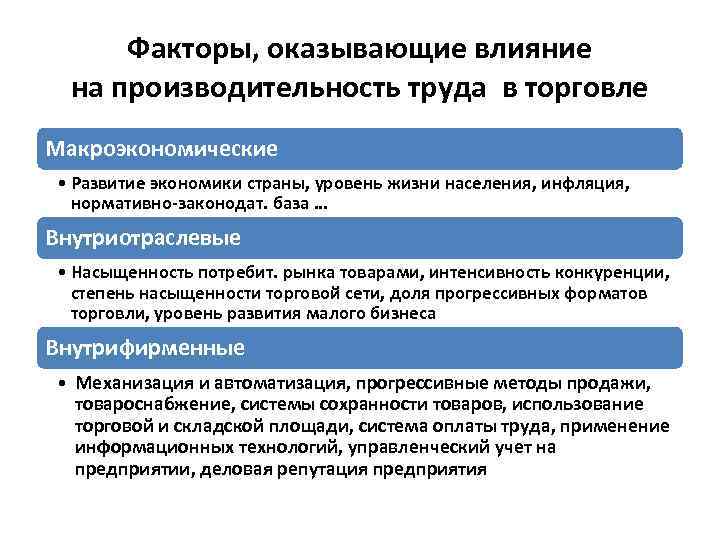 Факторы, оказывающие влияние на производительность труда в торговле

Макроэкономические

• Развитие экономики страны, уровень жизни населения, инфляция, нормативно-законодат. база …

Внутриотраслевые

• Насыщенность потребит. рынка товарами, интенсивность конкуренции, степень насыщенности торговой сети, доля прогрессивных форматов торговли, уровень развития малого бизнеса

Внутрифирменные

• Механизация и автоматизация, прогрессивные методы продажи, товароснабжение, системы сохранности товаров, использование торговой и складской площади, система оплаты труда, применение информационных технологий, управленческий учет на предприятии, деловая репутация предприятия